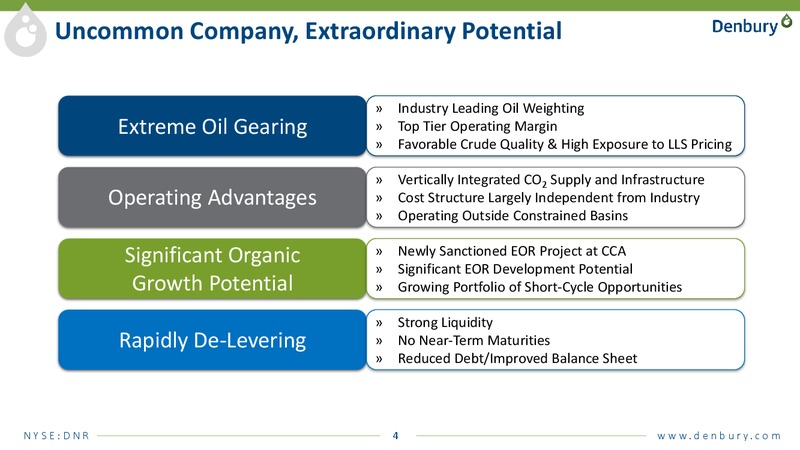 Uncommon Company, Extraordinary Potential

Denbury

Extreme Oil Gearing

» Industry Leading Oil Weighting
» Top Tier Operating Margin
» Favorable Crude Quality & High Exposure to LLS Pricing

Operating Advantages

» Vertically Integrated $CO_2$ Supply and Infrastructure
» Cost Structure Largely Independent from Industry
» Operating Outside Constrained Basins

Significant Organic Growth Potential

» Newly Sanctioned EOR Project at CCA
» Significant EOR Development Potential
» Growing Portfolio of Short-Cycle Opportunities

Rapidly De-Levering

» Strong Liquidity
» No Near-Term Maturities
» Reduced Debt/Improved Balance Sheet

NYSE:DNR 4 www.denbury.com